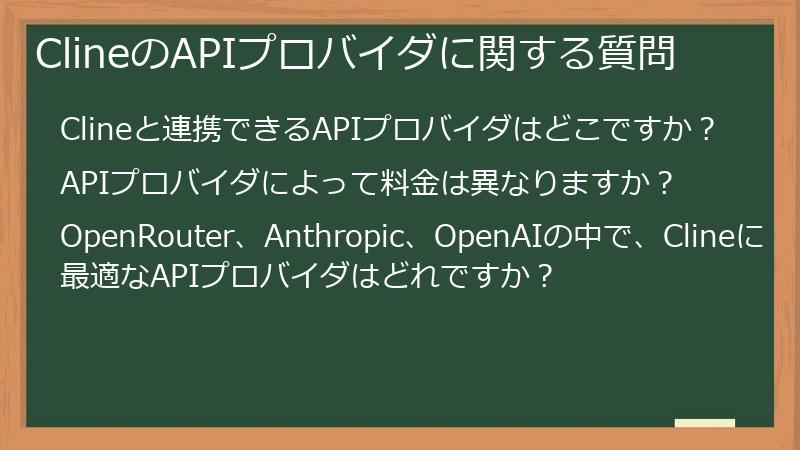 ClineのAPIプロバイダに関する質問

Clineと連携できるAPIプロバイダはどこですか？

APIプロバイダによって料金は異なりますか？

OpenRouter、Anthropic、OpenAIの中で、Clineに最適なAPIプロバイダはどれですか？